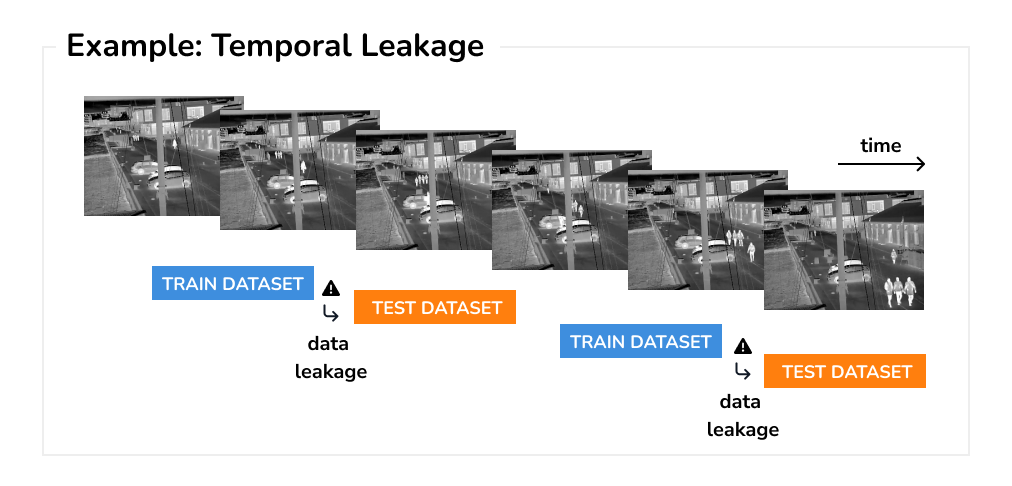 Example: Temporal Leakage

time

TRAIN DATASET

TEST DATASET

data leakage

TRAIN DATASET

TEST DATASET

data leakage